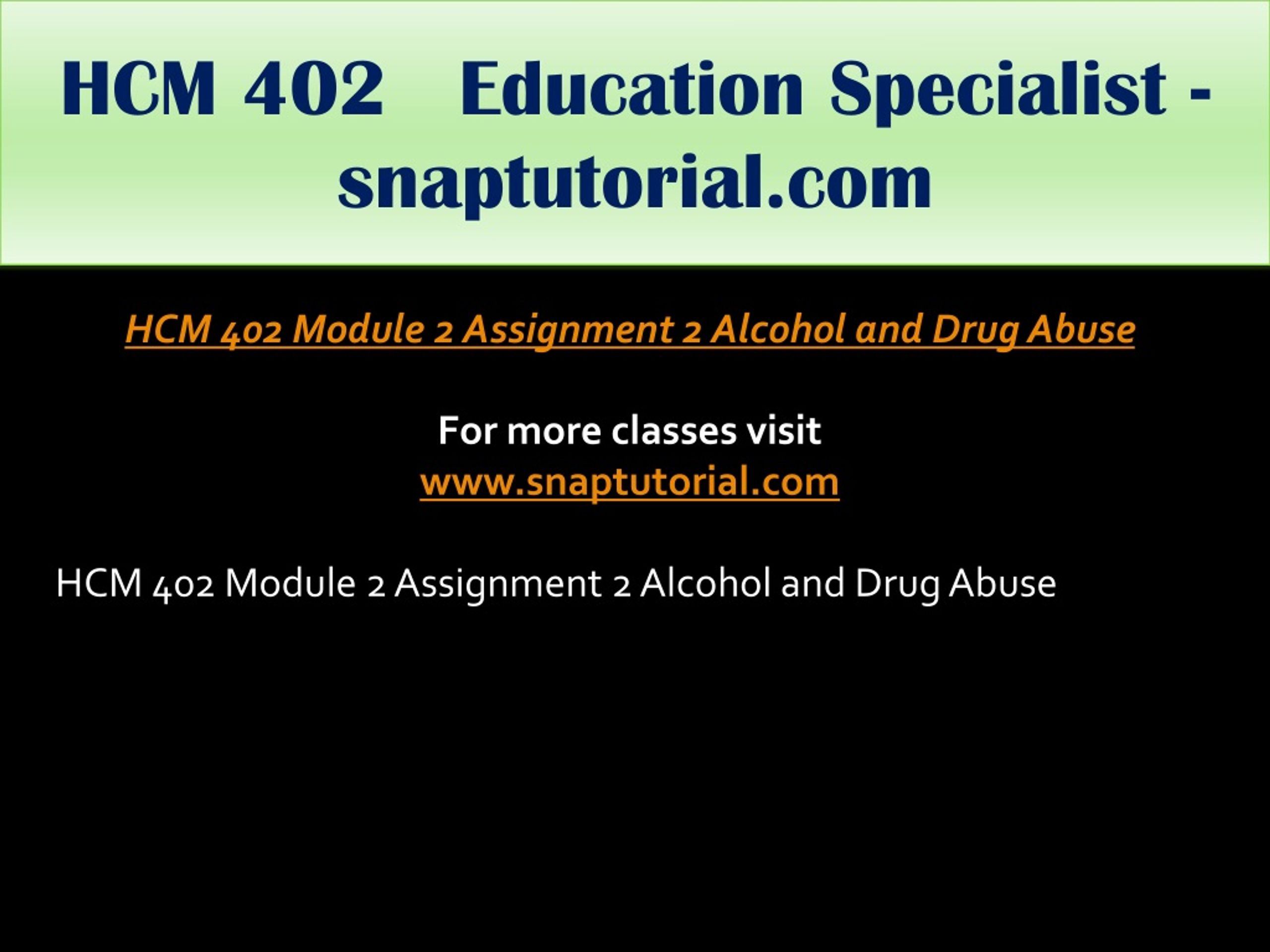 HCM 402 Education Specialist - snaptutorial.com

HCM 402 Module 2 Assignment 2 Alcohol and Drug Abuse

For more classes visit
www.snaptutorial.com

HCM 402 Module 2 Assignment 2 Alcohol and Drug Abuse